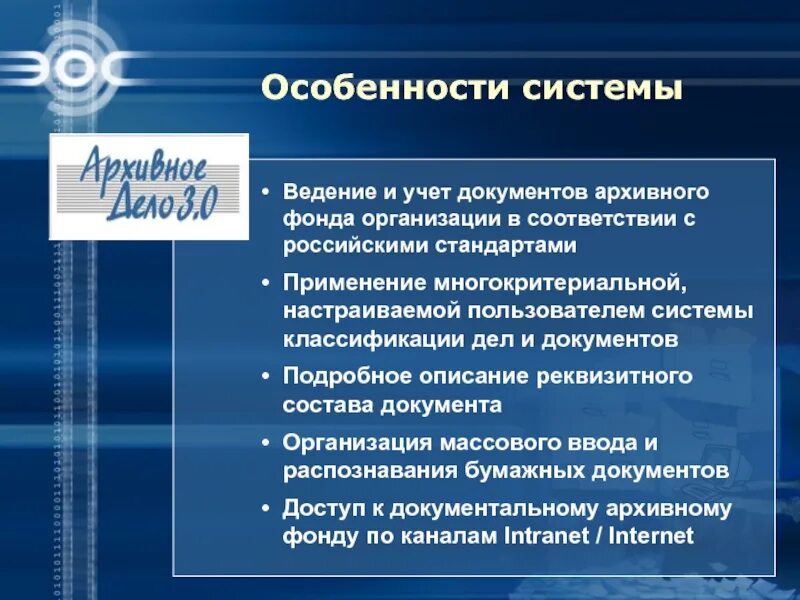 ЭОС

Особенности системы

Архивное Дело 3.0

• Ведение и учет документов архивного фонда организации в соответствии с российскими стандартами

• Применение многокритериальной, настраиваемой пользователем системы классификации дел и документов

• Подробное описание реквизитного состава документа

• Организация массового ввода и распознавания бумажных документов

• Доступ к документальному архивному фонду по каналам Intranet / Internet